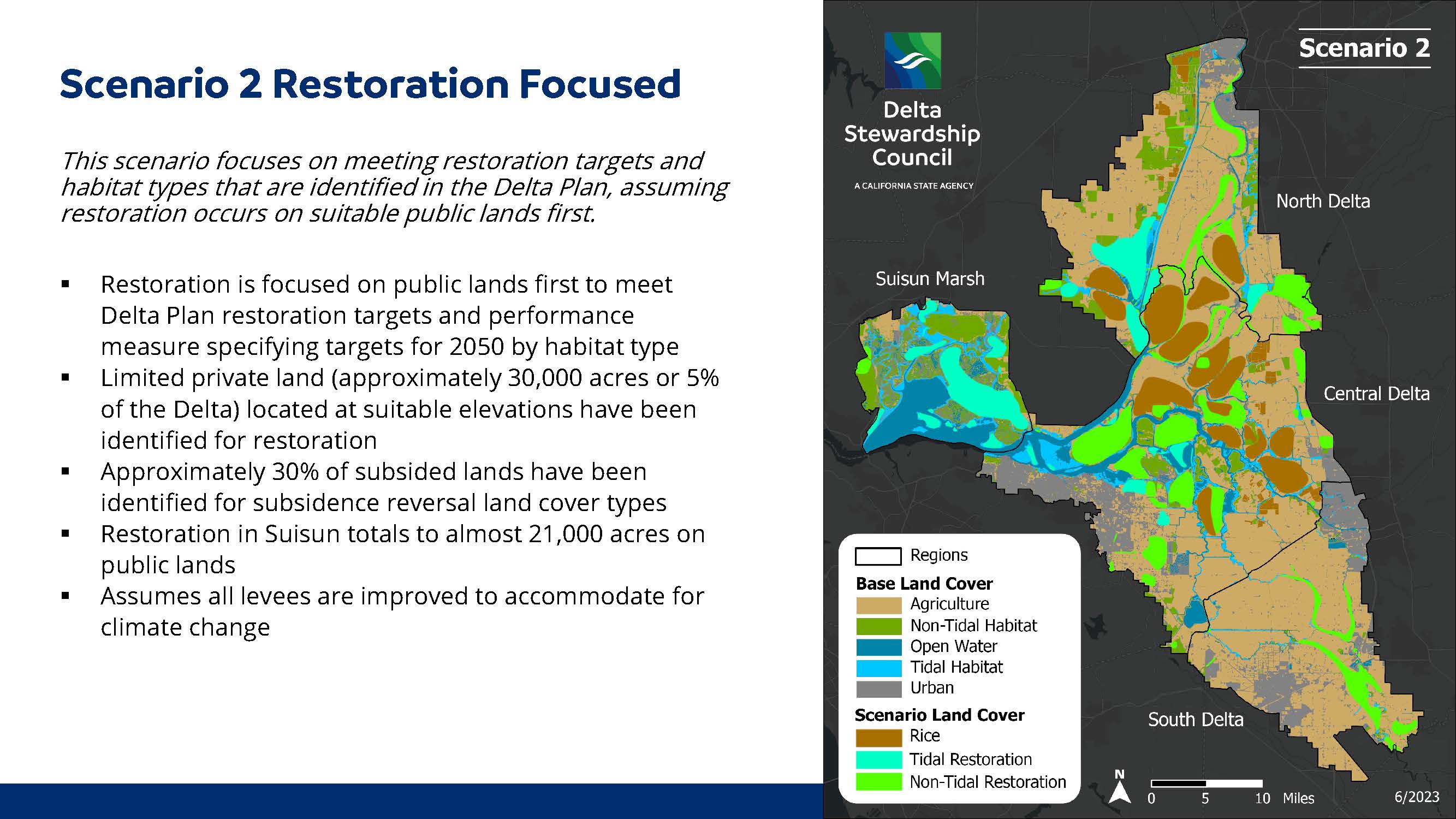 Scenario 2 Restoration Focused

This scenario focuses on meeting restoration targets and habitat types that are identified in the Delta Plan, assuming restoration occurs on suitable public lands first.

▪ Restoration is focused on public lands first to meet Delta Plan restoration targets and performance measure specifying targets for 2050 by habitat type
▪ Limited private land (approximately 30,000 acres or 5% of the Delta) located at suitable elevations have been identified for restoration
▪ Approximately 30% of subsided lands have been identified for subsidence reversal land cover types
▪ Restoration in Suisun totals to almost 21,000 acres on public lands
▪ Assumes all levees are improved to accommodate for climate change

Delta Stewardship Council
A CALIFORNIA STATE AGENCY

Scenario 2

North Delta
Suisun Marsh
Central Delta
South Delta

Regions
Base Land Cover
Agriculture
Non-Tidal Habitat
Open Water
Tidal Habitat
Urban
Scenario Land Cover
Rice
Tidal Restoration
Non-Tidal Restoration

N
0 5 10 Miles
6/2023